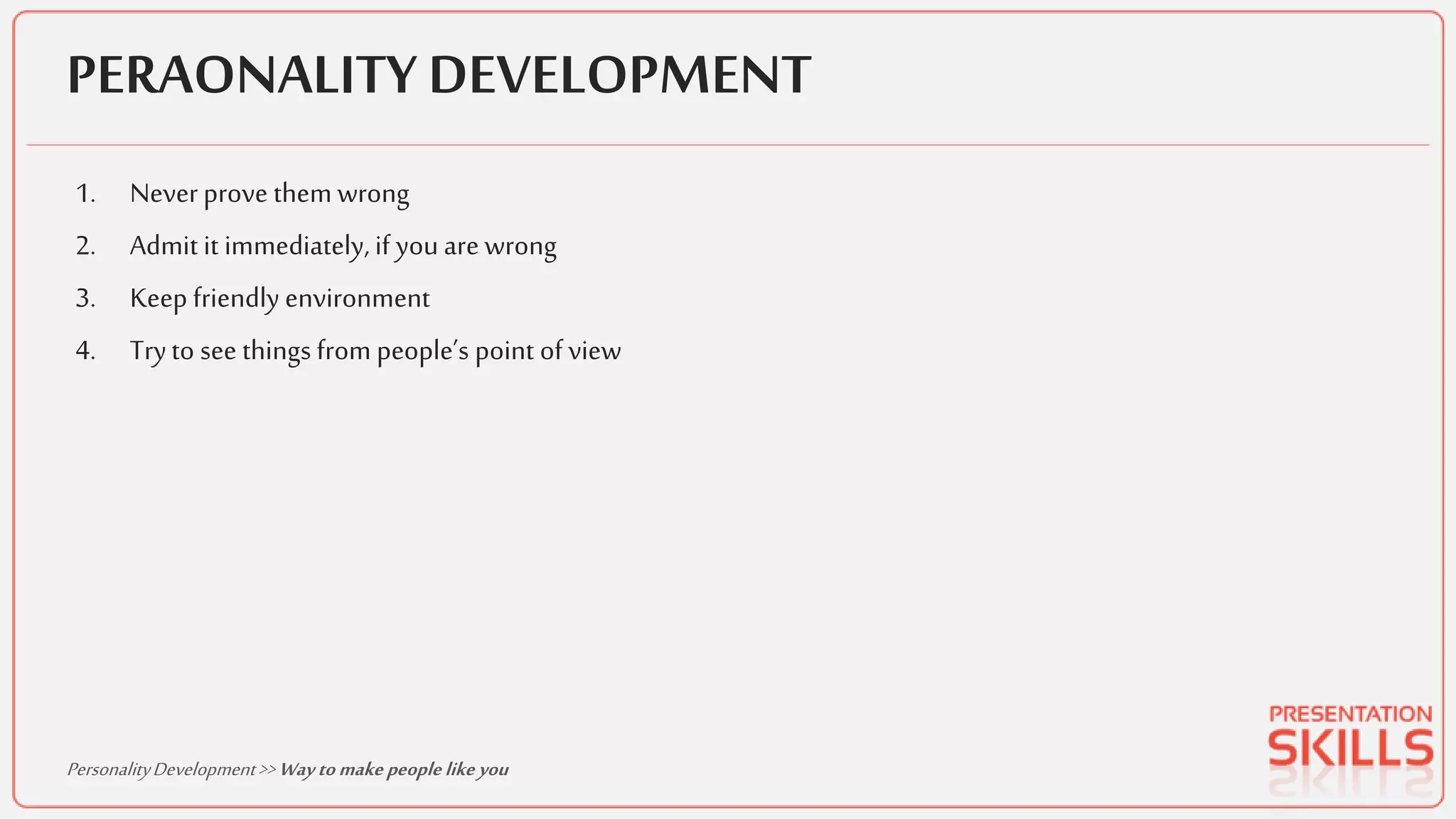 PERAONALITY DEVELOPMENT

1. Never prove them wrong
2. Admit it immediately, if you are wrong
3. Keep friendly environment
4. Try to see things from people's point of view

Personality Development >> Way to make people like you

PRESENTATION SKILLS